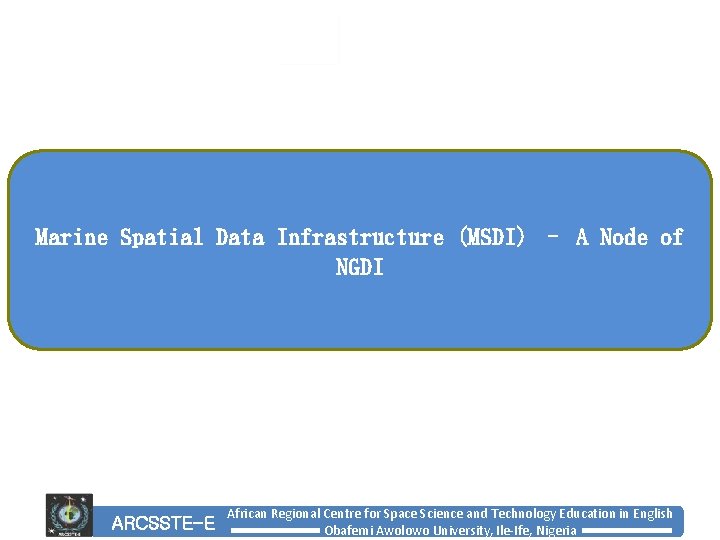 Marine Spatial Data Infrastructure (MSDI) – A Node of NGDI

ARCSSTE-E African Regional Centre for Space Science and Technology Education in English
Obafemi Awolowo University, Ile-Ife, Nigeria